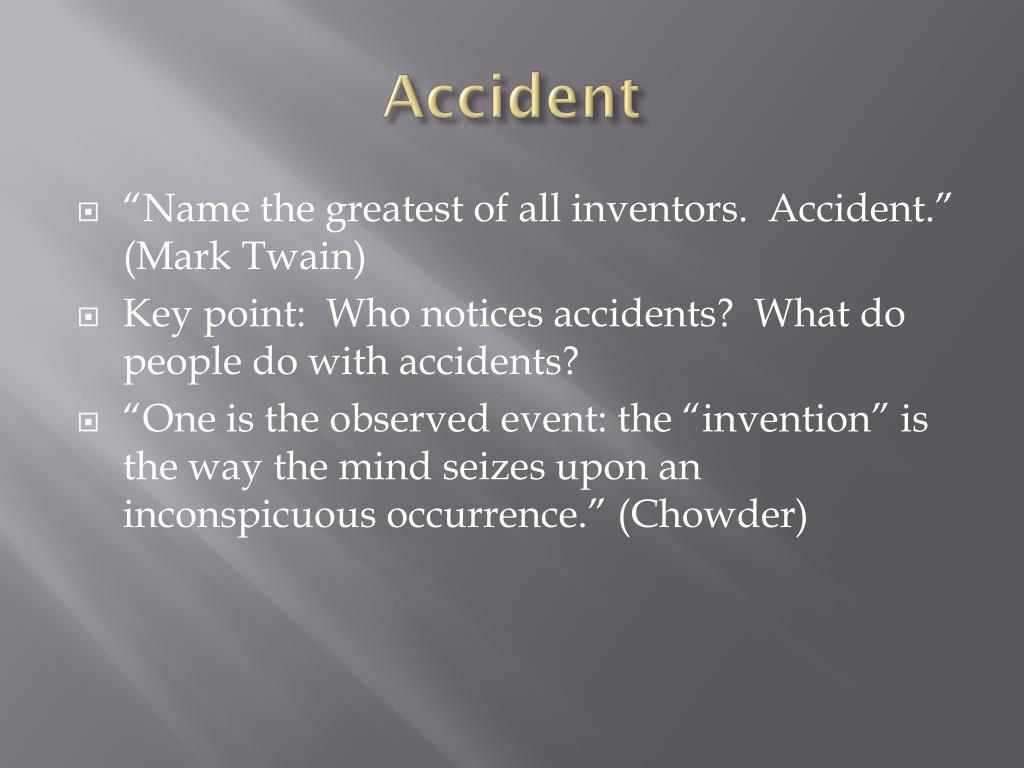 Accident

“Name the greatest of all inventors. Accident.” (Mark Twain)

Key point: Who notices accidents? What do people do with accidents?

“One is the observed event: the “invention” is the way the mind seizes upon an inconspicuous occurrence.” (Chowder)